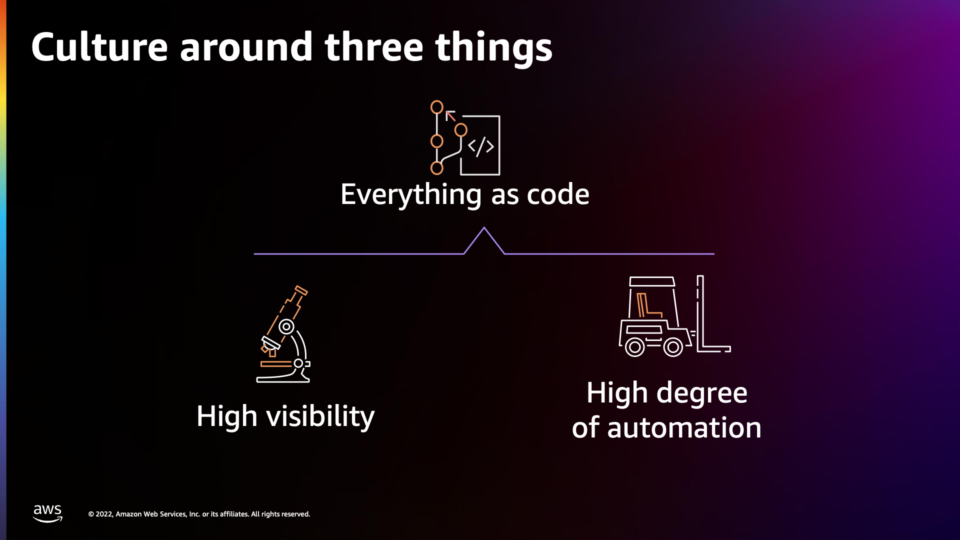 Culture around three things

</>

Everything as code

High visibility

High degree of automation

aws

© 2022, Amazon Web Services, Inc. or its affiliates. All rights reserved.